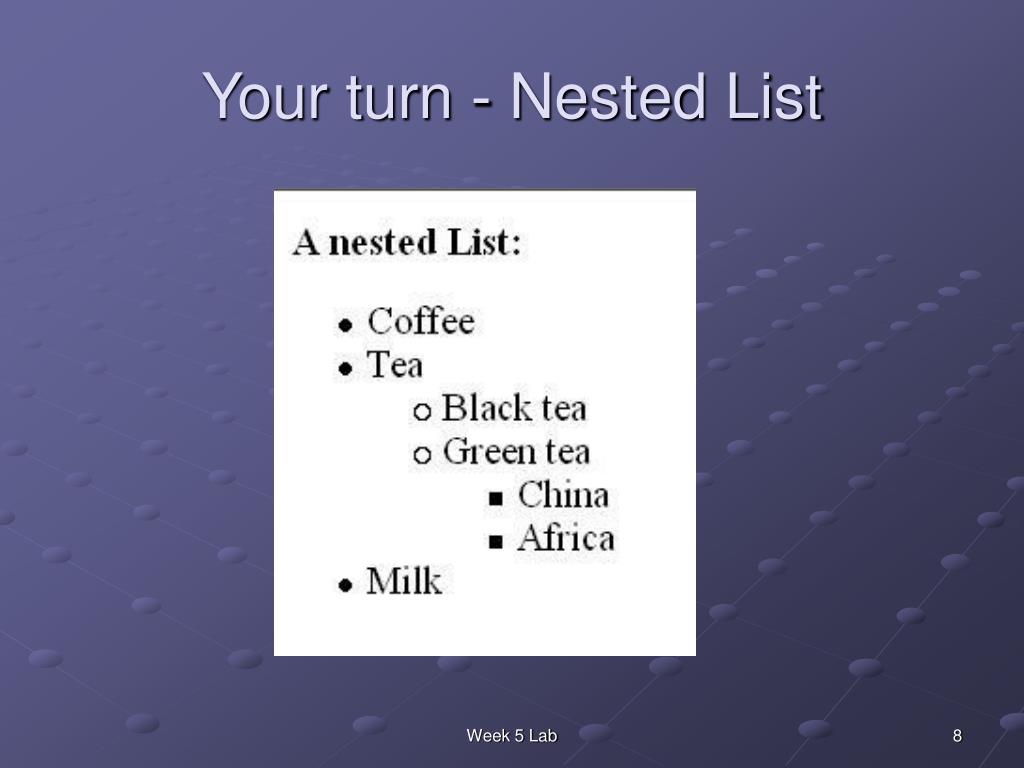 Your turn - Nested List

A nested List:

- Coffee
- Tea
    - Black tea
    - Green tea
        - China
        - Africa
- Milk

Week 5 Lab

8